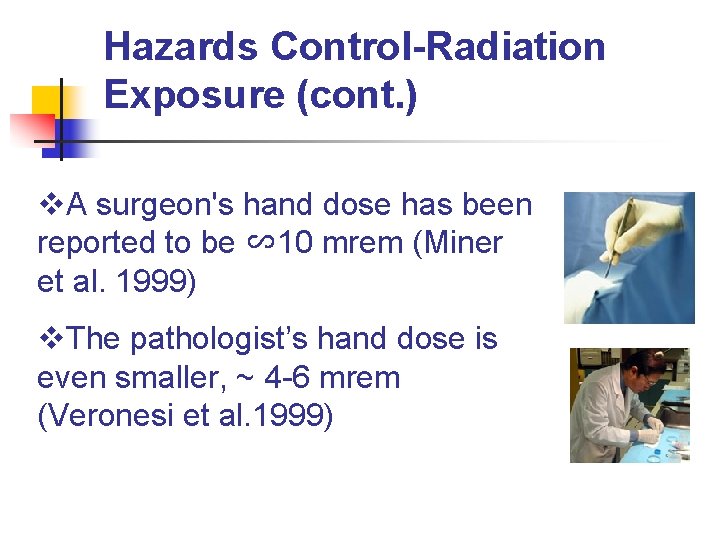 Hazards Control-Radiation Exposure (cont.)

❖A surgeon's hand dose has been reported to be ∽10 mrem (Miner et al. 1999)

❖The pathologist's hand dose is even smaller, ~ 4-6 mrem (Veronesi et al.1999)